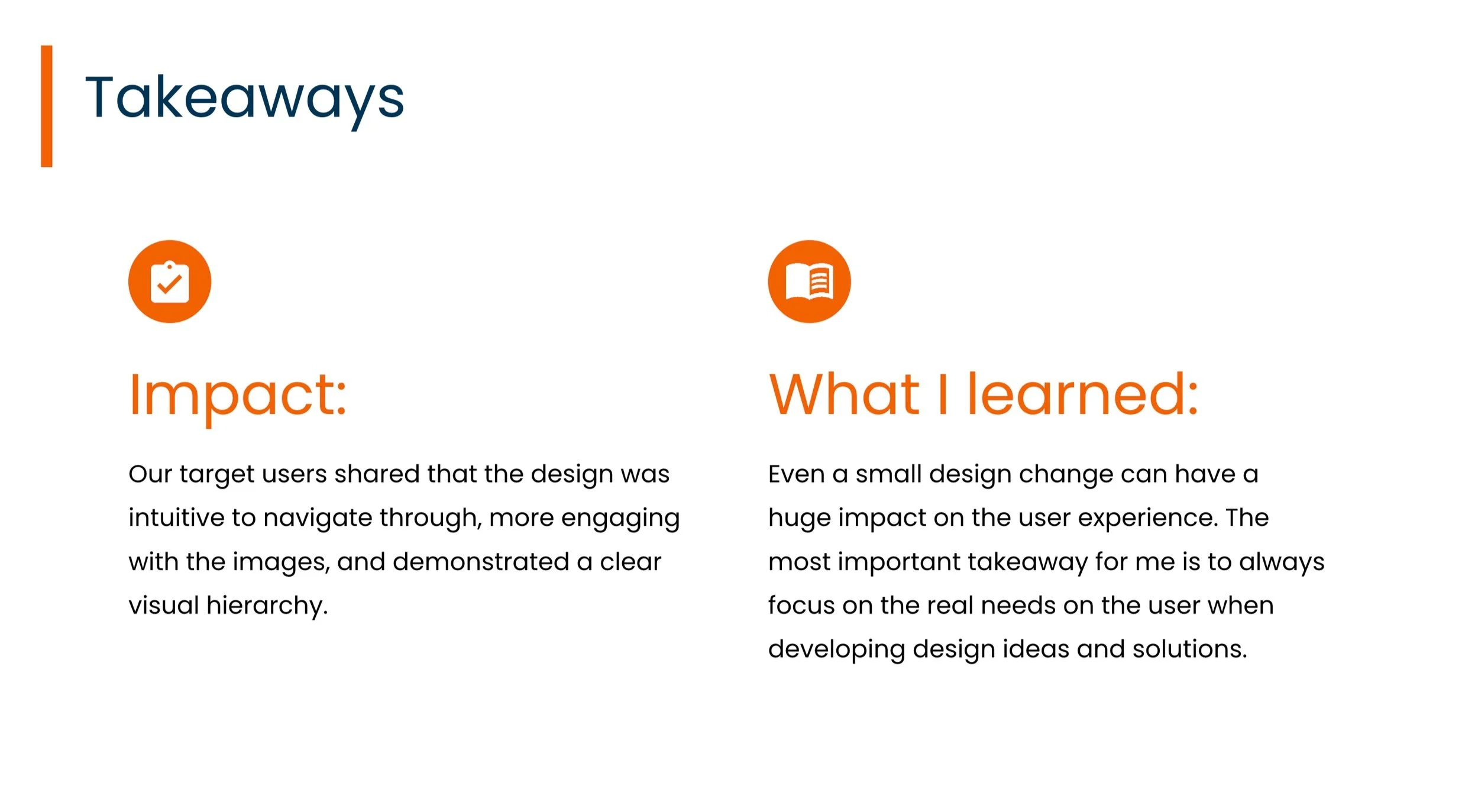 Takeaways

Impact:

Our target users shared that the design was intuitive to navigate through, more engaging with the images, and demonstrated a clear visual hierarchy.

What I learned:

Even a small design change can have a huge impact on the user experience. The most important takeaway for me is to always focus on the real needs on the user when developing design ideas and solutions.